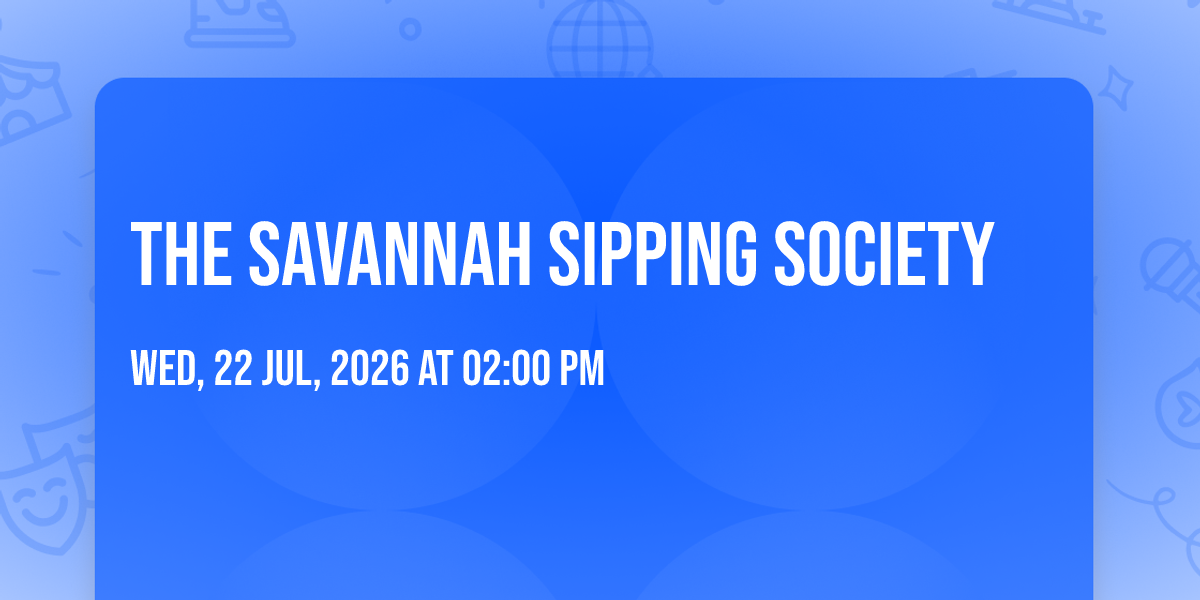 THE SAVANNAH SIPPING SOCIETY

WED, 22 JUL, 2026 AT 02:00 PM